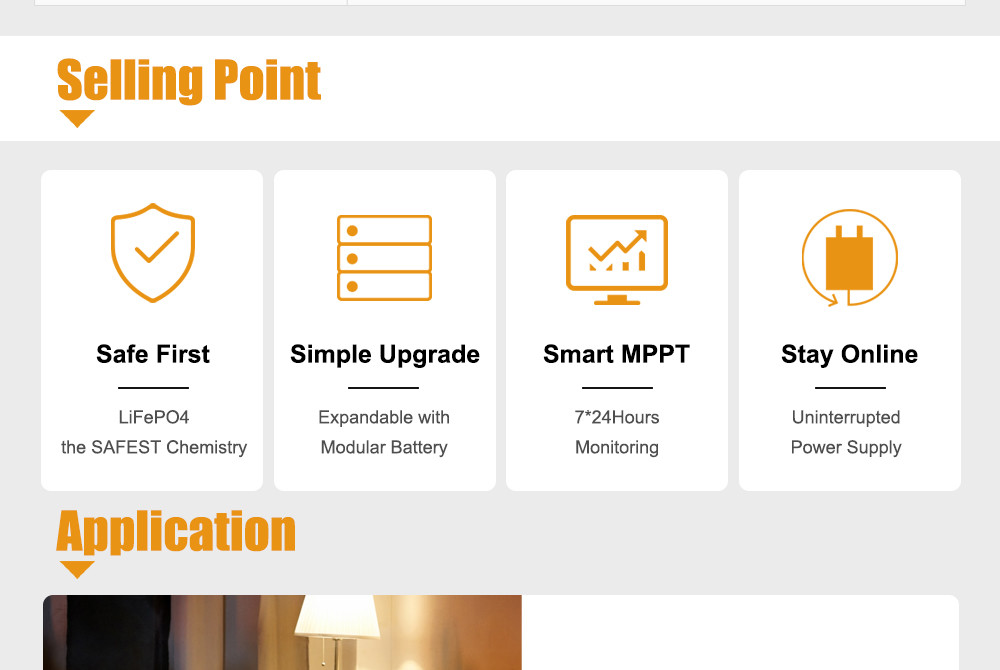 Selling Point

Safe First

LiFePO4
the SAFEST Chemistry

Simple Upgrade

Expandable with
Modular Battery

Smart MPPT

7*24Hours
Monitoring

Stay Online

Uninterrupted
Power Supply

Application